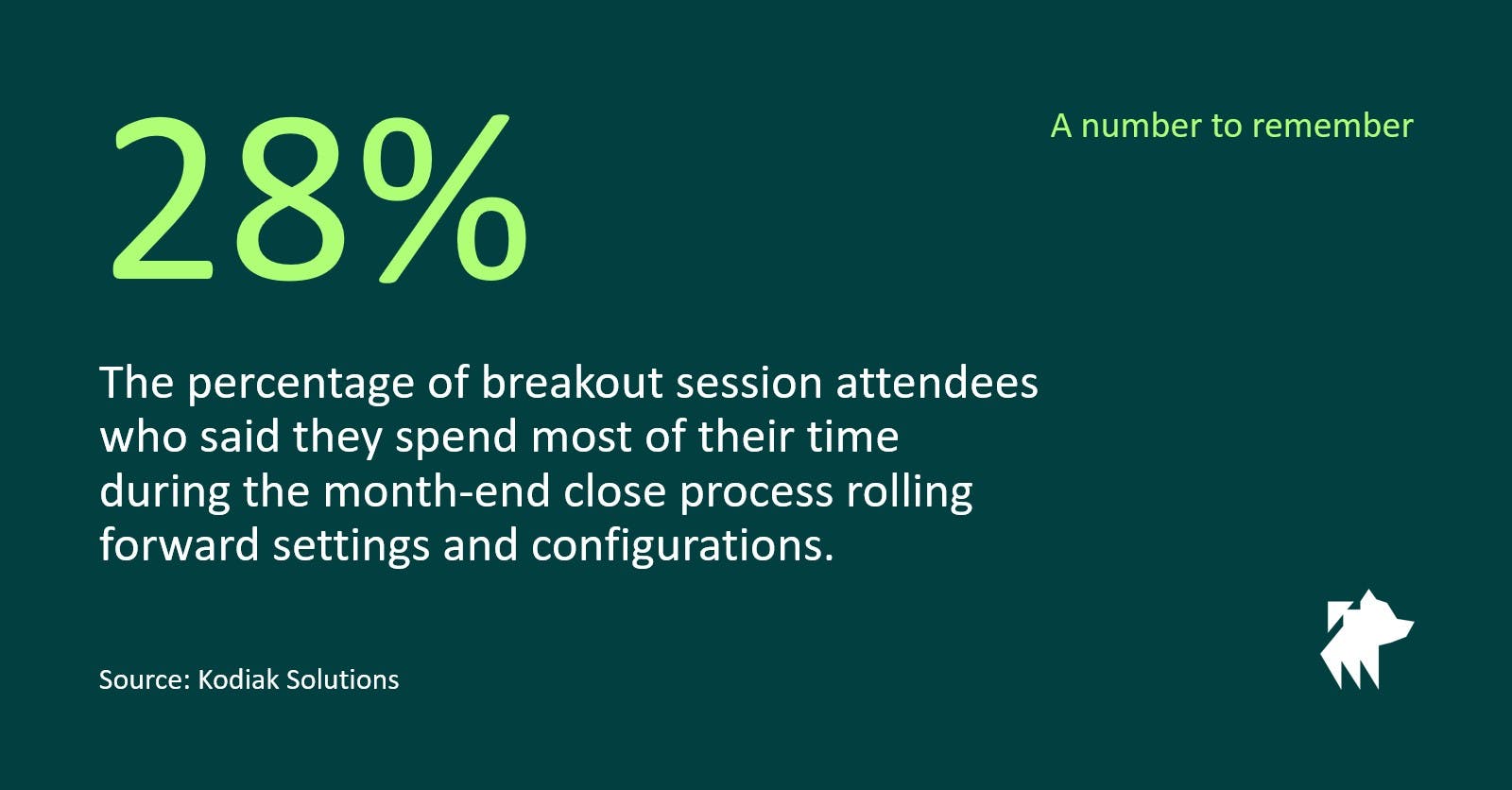 28%

A number to remember

The percentage of breakout session attendees who said they spend most of their time during the month-end close process rolling forward settings and configurations.

Source: Kodiak Solutions